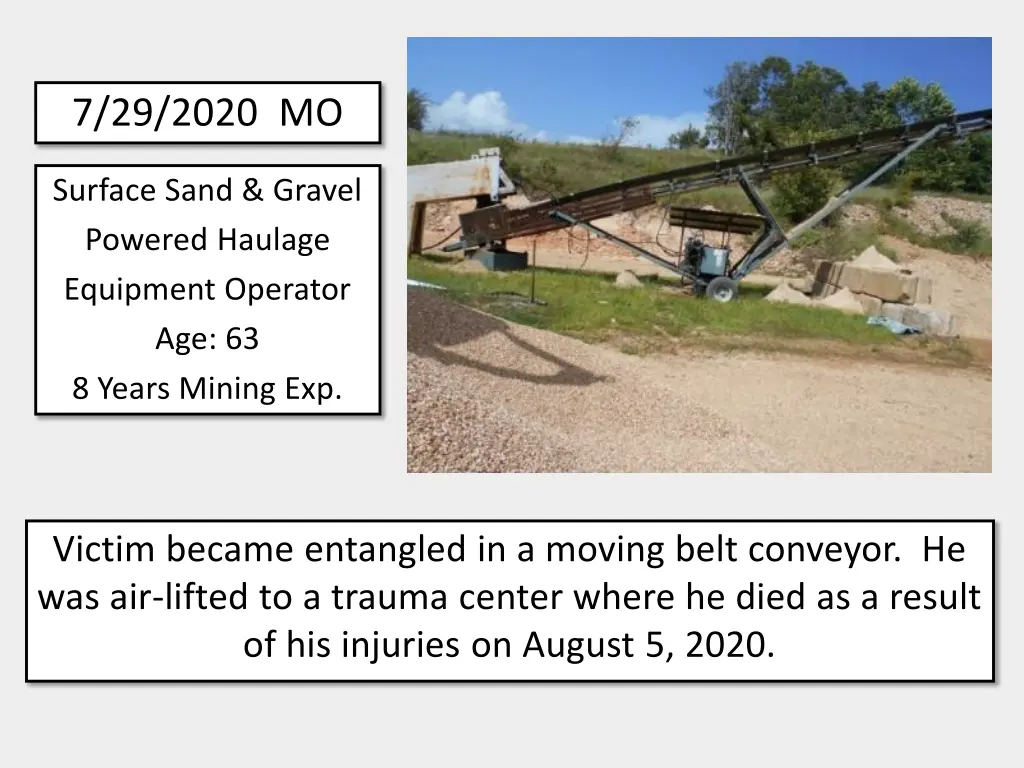 7/29/2020 MO

Surface Sand & Gravel
Powered Haulage
Equipment Operator
Age: 63
8 Years Mining Exp.

Victim became entangled in a moving belt conveyor. He was air-lifted to a trauma center where he died as a result of his injuries on August 5, 2020.